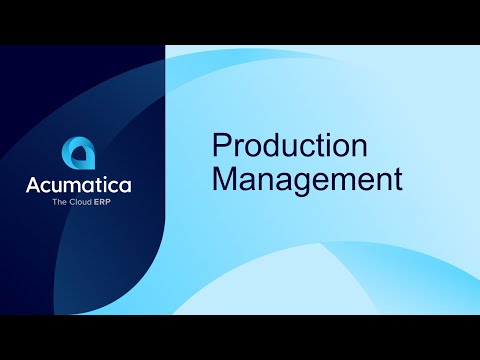 Acumatica
The Cloud ERP

Production Management